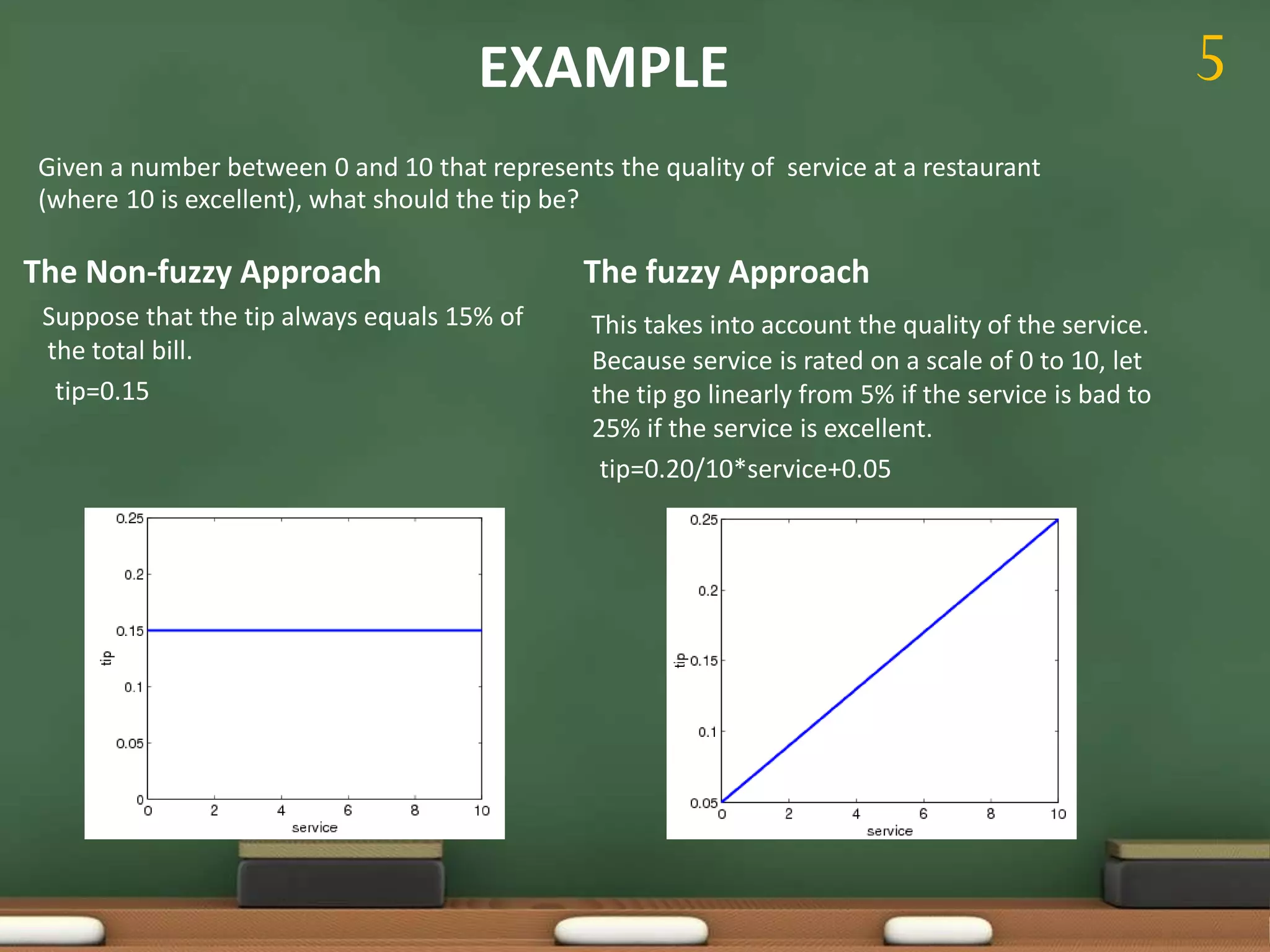 EXAMPLE

5

Given a number between 0 and 10 that represents the quality of service at a restaurant (where 10 is excellent), what should the tip be?

The Non-fuzzy Approach

Suppose that the tip always equals 15% of the total bill.

tip=0.15

0.25
0.2
0.15
0.1
0.05
0
tip
0
2
4
6
8
10
service

The fuzzy Approach

This takes into account the quality of the service. Because service is rated on a scale of 0 to 10, let the tip go linearly from 5% if the service is bad to 25% if the service is excellent.

tip=0.20/10*service+0.05

0.25
0.2
0.15
0.1
0.05
tip
0
2
4
6
8
10
service